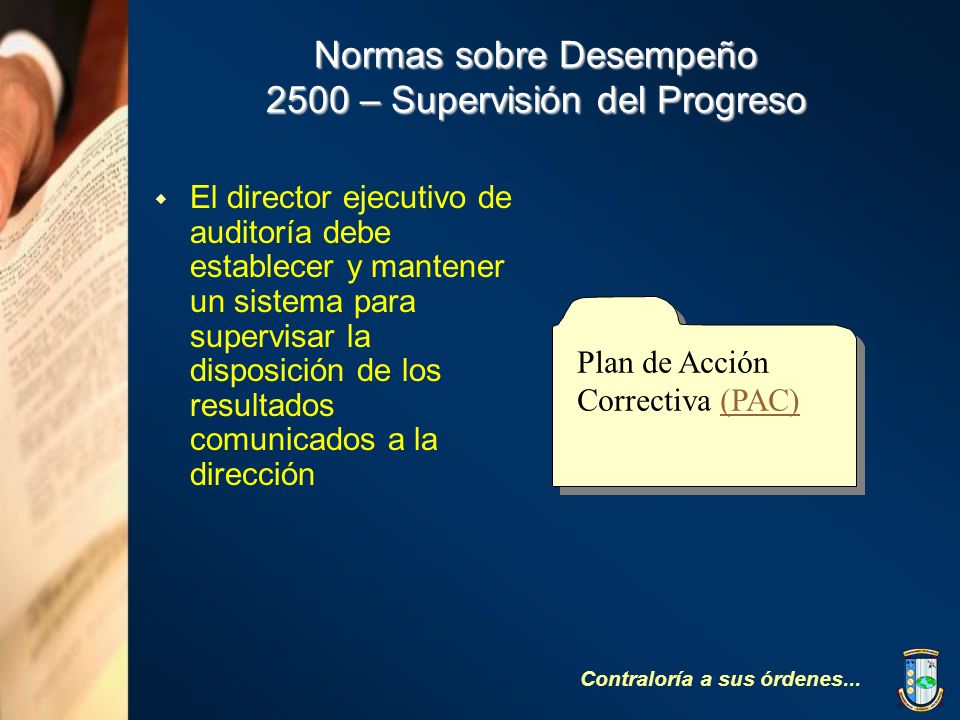 Normas sobre Desempeño
2500 – Supervisión del Progreso

El director ejecutivo de auditoría debe establecer y mantener un sistema para supervisar la disposición de los resultados comunicados a la dirección

Plan de Acción Correctiva (PAC)

Contraloría a sus órdenes...